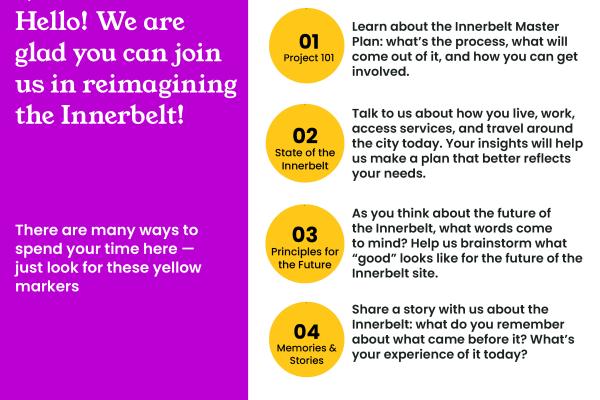 Hello! We are glad you can join us in reimagining the Innerbelt!

There are many ways to spend your time here — just look for these yellow markers

01
Project 101

Learn about the Innerbelt Master Plan: what's the process, what will come out of it, and how you can get involved.

02
State of the Innerbelt

Talk to us about how you live, work, access services, and travel around the city today. Your insights will help us make a plan that better reflects your needs.

03
Principles for the Future

As you think about the future of the Innerbelt, what words come to mind? Help us brainstorm what "good" looks like for the future of the Innerbelt site.

04
Memories & Stories

Share a story with us about the Innerbelt: what do you remember about what came before it? What's your experience of it today?